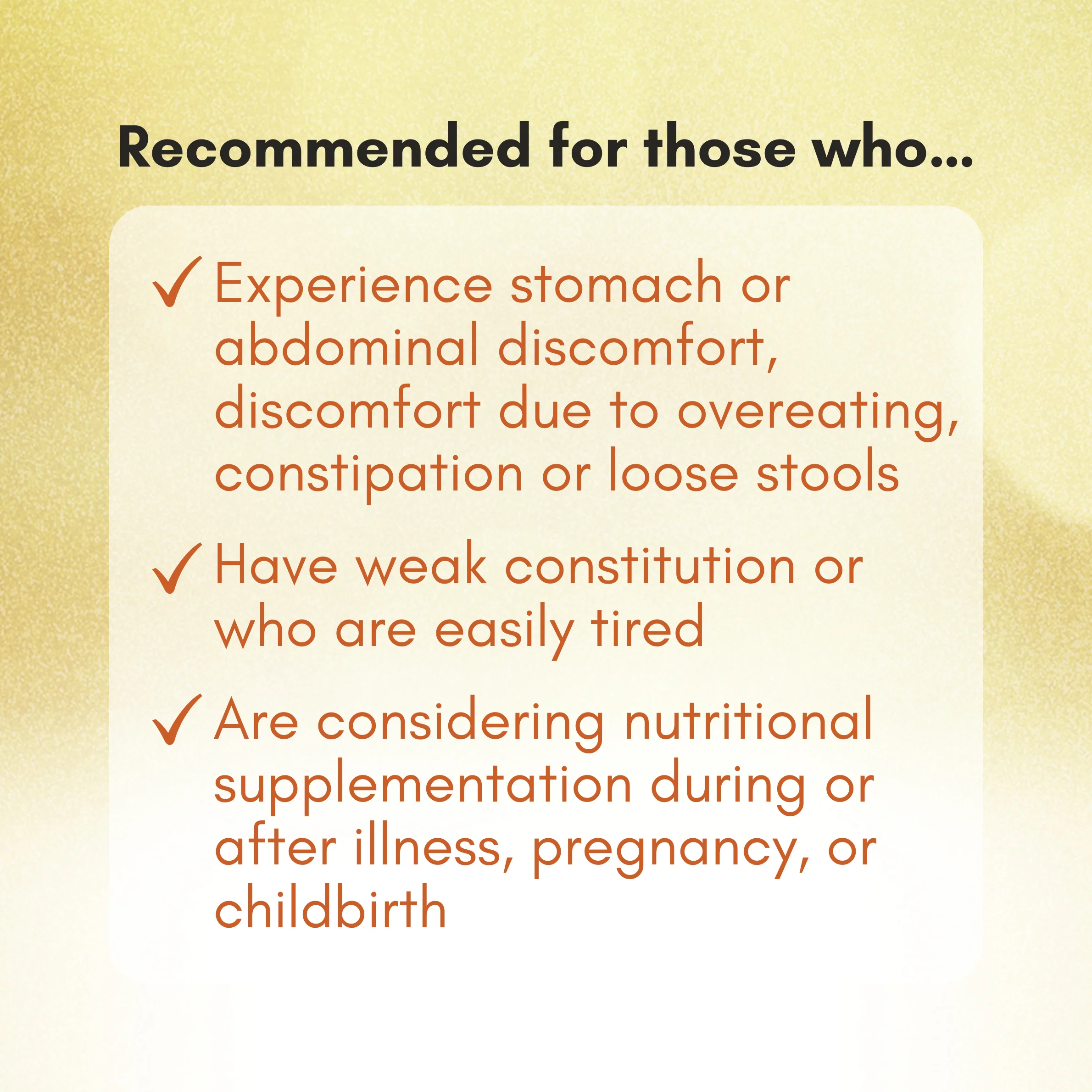 Recommended for those who...

✓ Experience stomach or abdominal discomfort, discomfort due to overeating, constipation or loose stools

✓ Have weak constitution or who are easily tired

✓ Are considering nutritional supplementation during or after illness, pregnancy, or childbirth